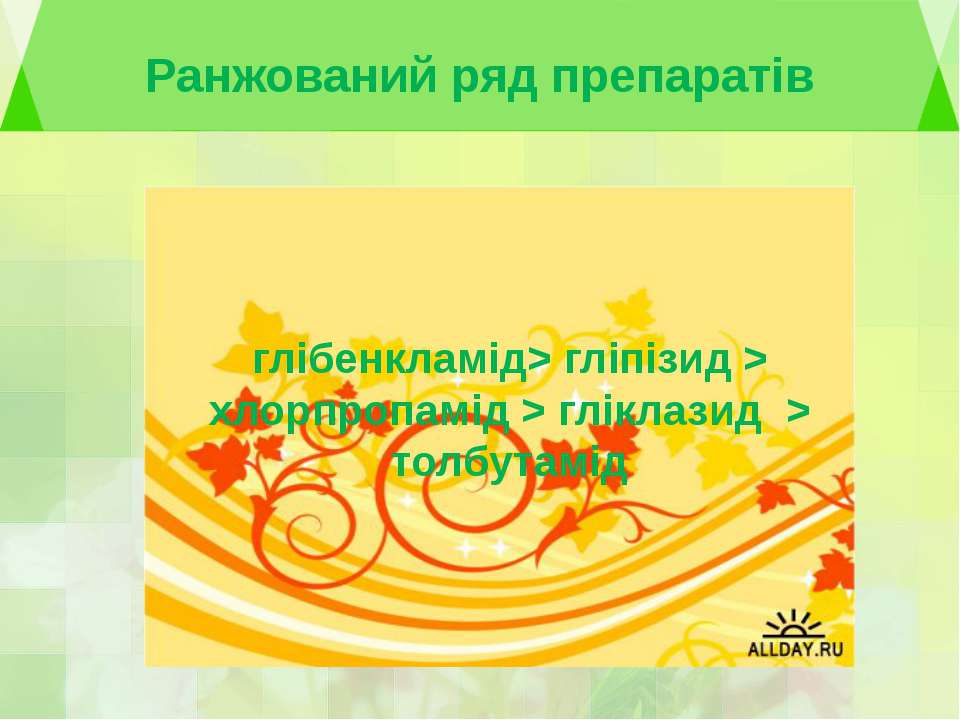 Ранжований ряд препаратів

глібенкламід> гліпізид > хлорпропамід > гліклазид > толбутамід

ALLDAY.RU